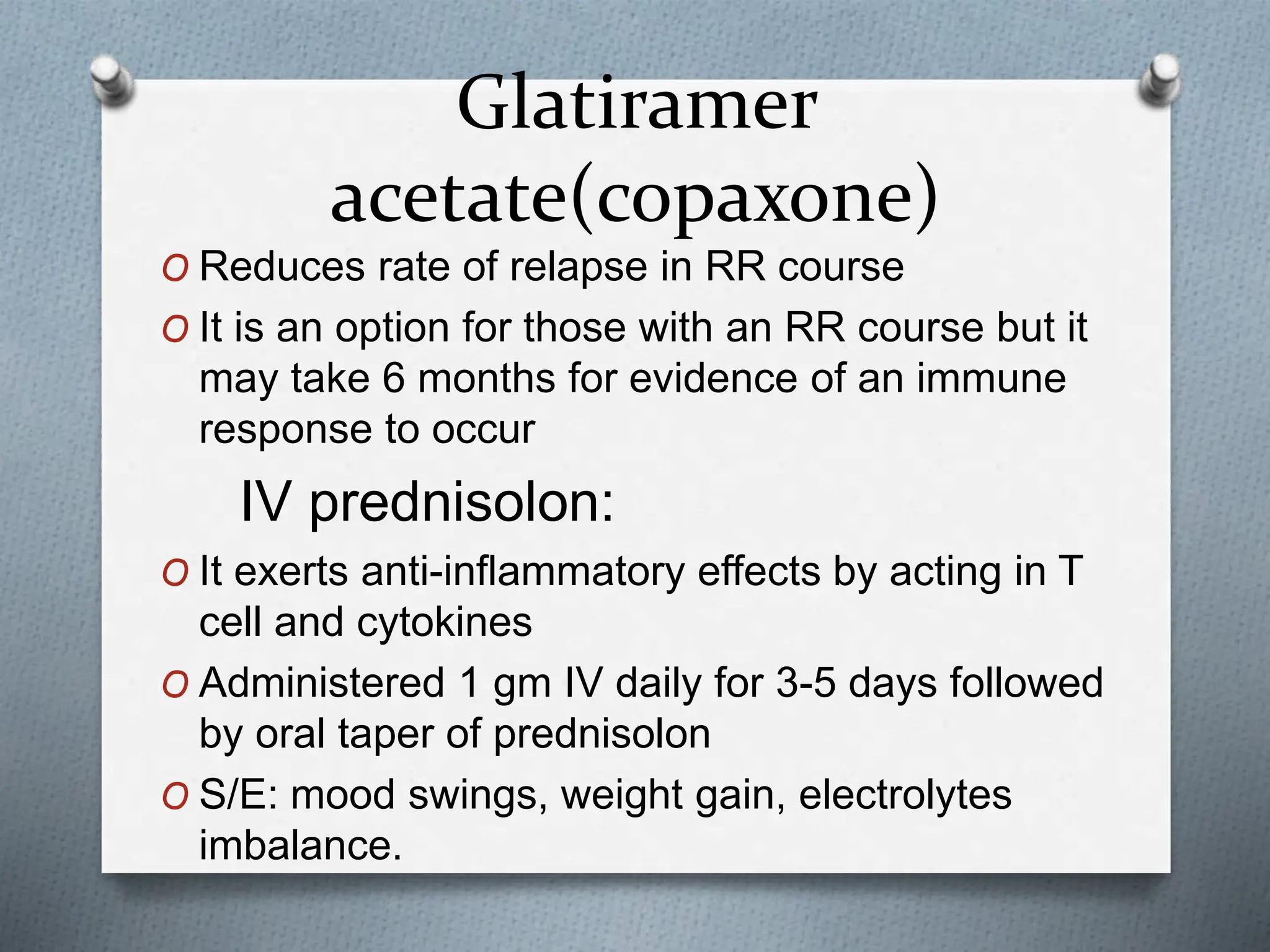 Glatiramer acetate(copaxone)

O Reduces rate of relapse in RR course

O It is an option for those with an RR course but it may take 6 months for evidence of an immune response to occur

IV prednisolon:

O It exerts anti-inflammatory effects by acting in T cell and cytokines

O Administered 1 gm IV daily for 3-5 days followed by oral taper of prednisolon

O S/E: mood swings, weight gain, electrolytes imbalance.